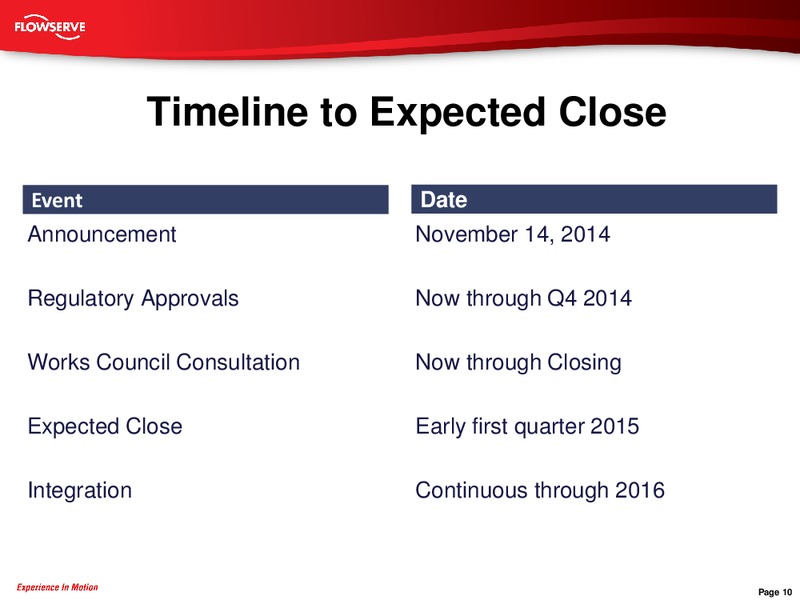 FLOWSERVE

Timeline to Expected Close

| Event | Date |
|---|---|
| Announcement | November 14, 2014 |
| Regulatory Approvals | Now through Q4 2014 |
| Works Council Consultation | Now through Closing |
| Expected Close | Early first quarter 2015 |
| Integration | Continuous through 2016 |

Experience In Motion

Page 10